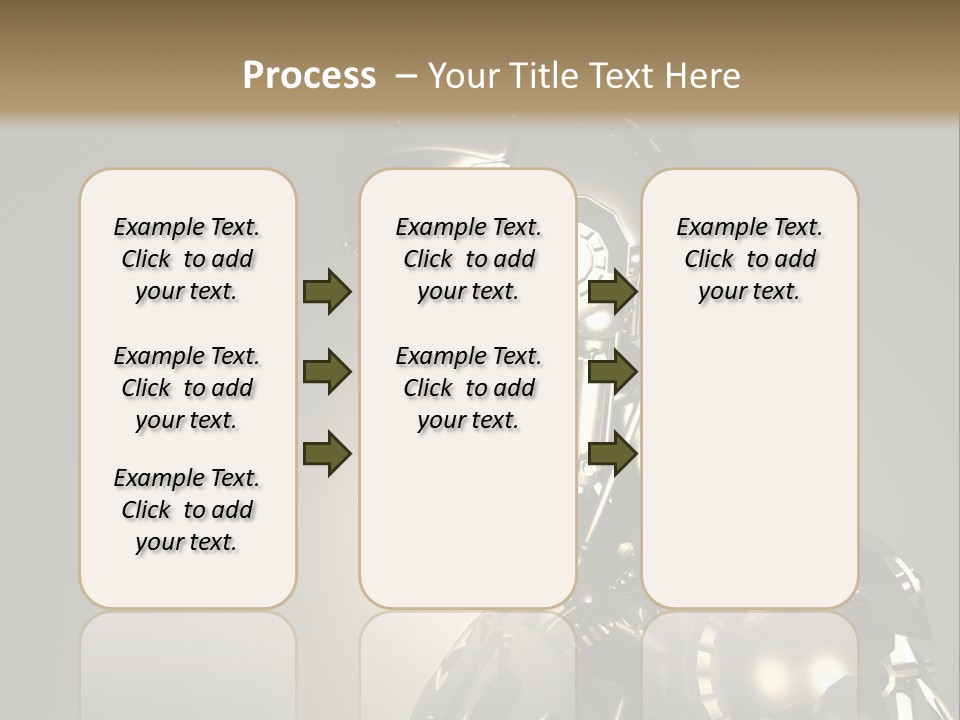 Process – Your Title Text Here

Example Text. Click to add your text.

Example Text. Click to add your text.

Example Text. Click to add your text.

Example Text. Click to add your text.

Example Text. Click to add your text.

Example Text. Click to add your text.